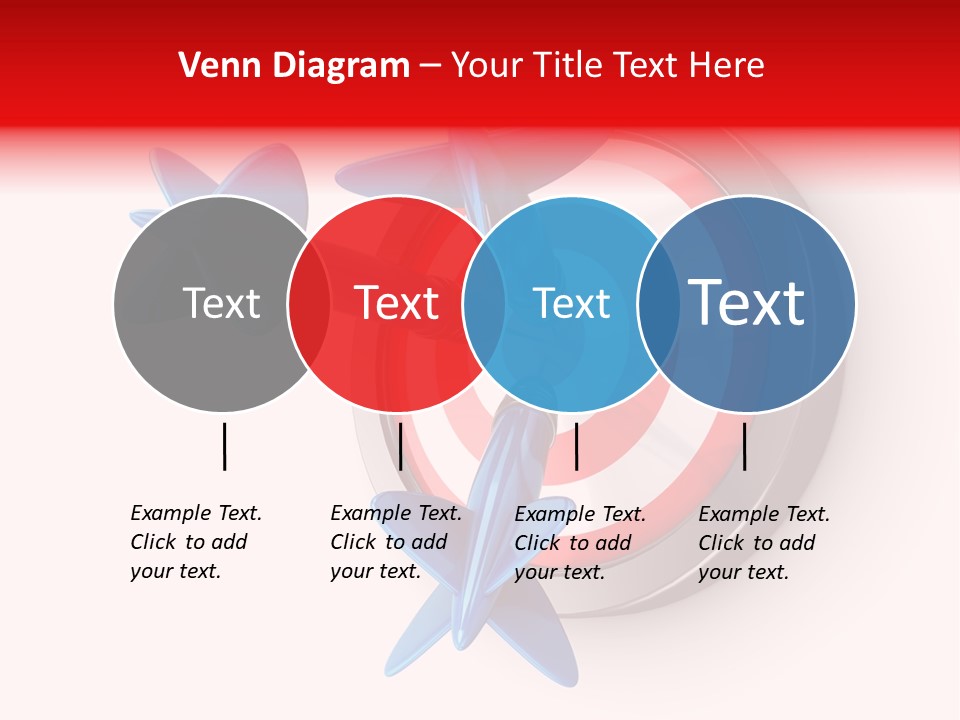 Venn Diagram – Your Title Text Here

Text

Text

Text

Text

Example Text. Click to add your text.

Example Text. Click to add your text.

Example Text. Click to add your text.

Example Text. Click to add your text.